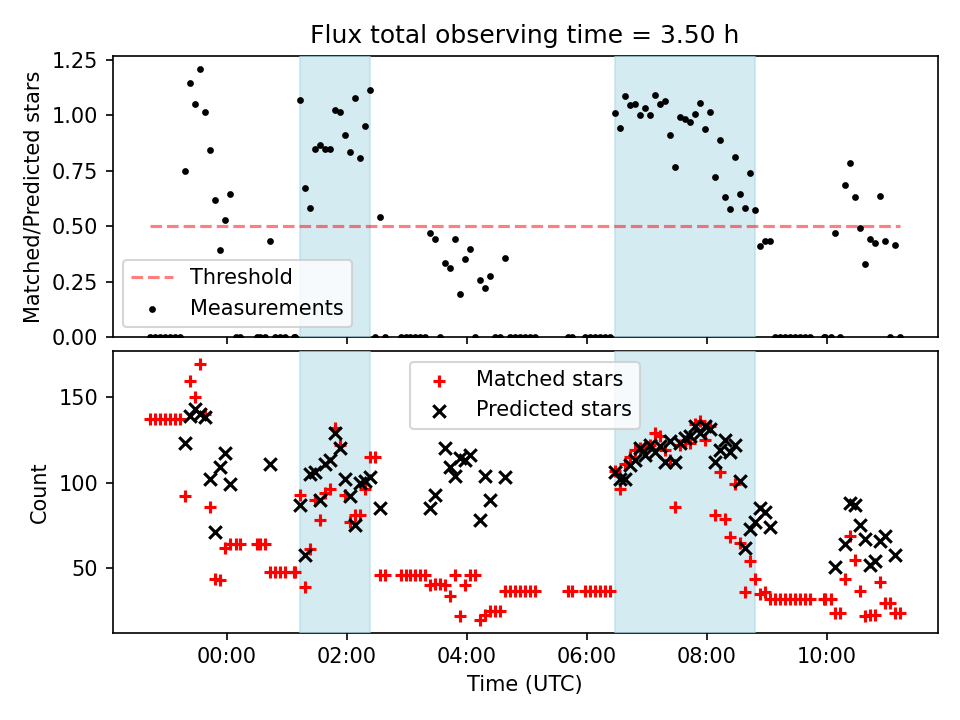 Flux total observing time = 3.50 h

Matched/Predicted stars

1.25
1.00
0.75
0.50
0.25
0.00

Threshold
Measurements

Count

150
100
50

Matched stars
Predicted stars

00:00
02:00
04:00
06:00
08:00
10:00

Time (UTC)